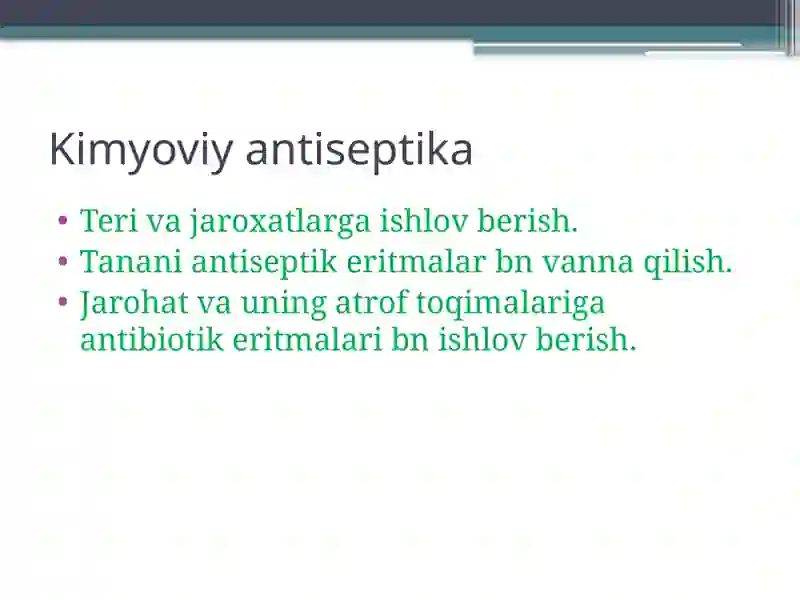 Kimyoviy antiseptika

• Teri va jaroxatlarga ishlov berish.
• Tanani antiseptik eritmalar bn vanna qilish.
• Jarohat va uning atrof toqimalariga antibiotik eritmalari bn ishlov berish.